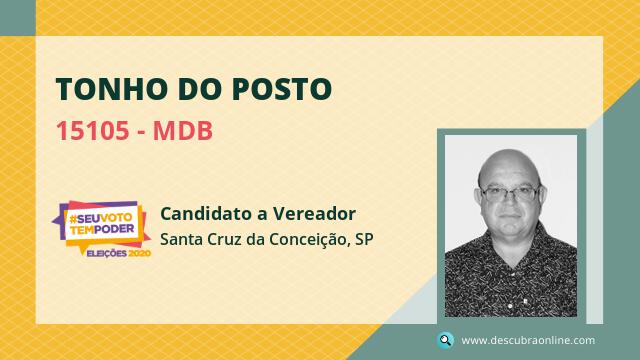 TONHO DO POSTO

15105 - MDB

#SEUVOTO TEMPODER
ELEIÇÕES 2020

Candidato a Vereador
Santa Cruz da Conceição, SP

www.descubraonline.com